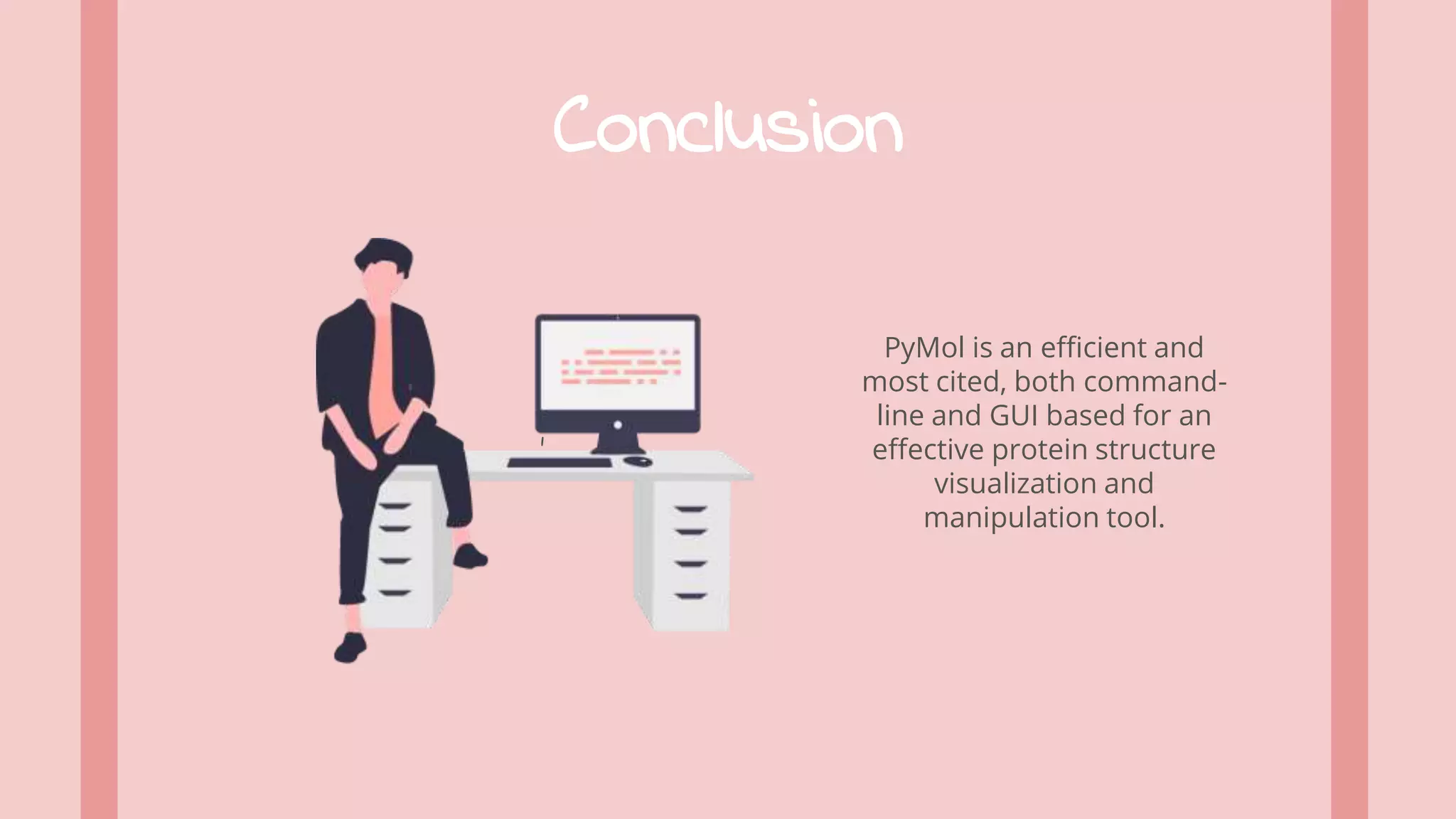 Conclusion

PyMol is an efficient and most cited, both command-line and GUI based for an effective protein structure visualization and manipulation tool.